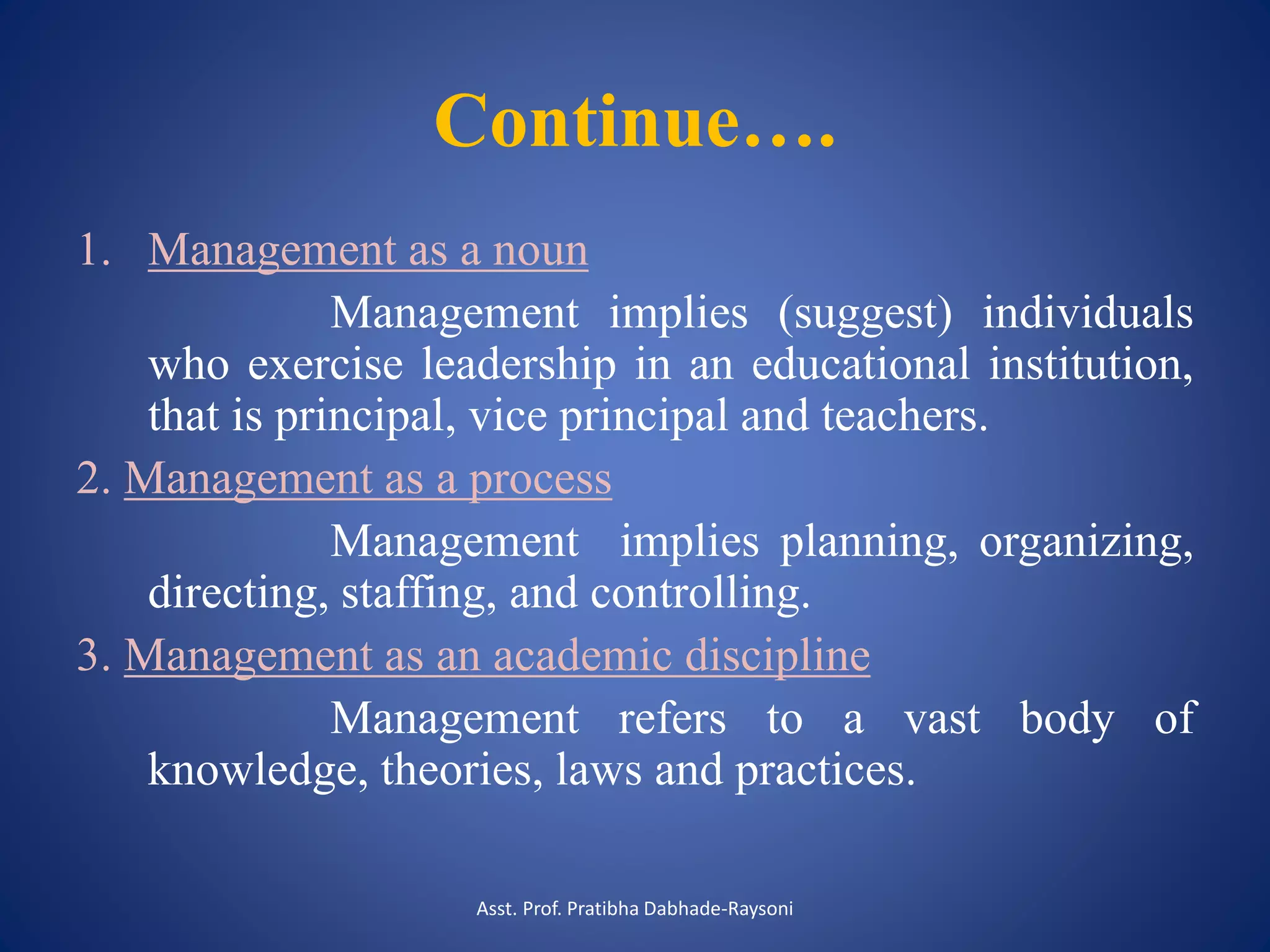 Continue….

1. Management as a noun

Management implies (suggest) individuals who exercise leadership in an educational institution, that is principal, vice principal and teachers.

2. Management as a process

Management implies planning, organizing, directing, staffing, and controlling.

3. Management as an academic discipline

Management refers to a vast body of knowledge, theories, laws and practices.

Asst. Prof. Pratibha Dabhade-Raysoni